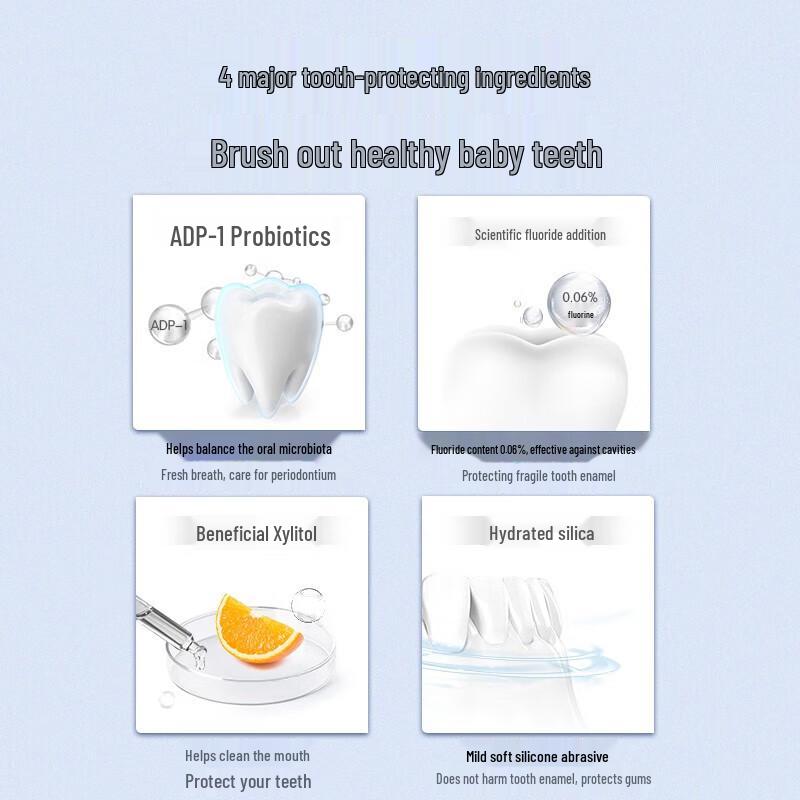 4 major tooth-protecting ingredients

Brush out healthy baby teeth

ADP-1 Probiotics

ADP-1

Helps balance the oral microbiota

Fresh breath, care for periodontium

Scientific fluoride addition

0.06%
fluorine

Fluoride content 0.06%, effective against cavities

Protecting fragile tooth enamel

Beneficial Xylitol

Helps clean the mouth

Protect your teeth

Hydrated silica

Mild soft silicone abrasive

Does not harm tooth enamel, protects gums